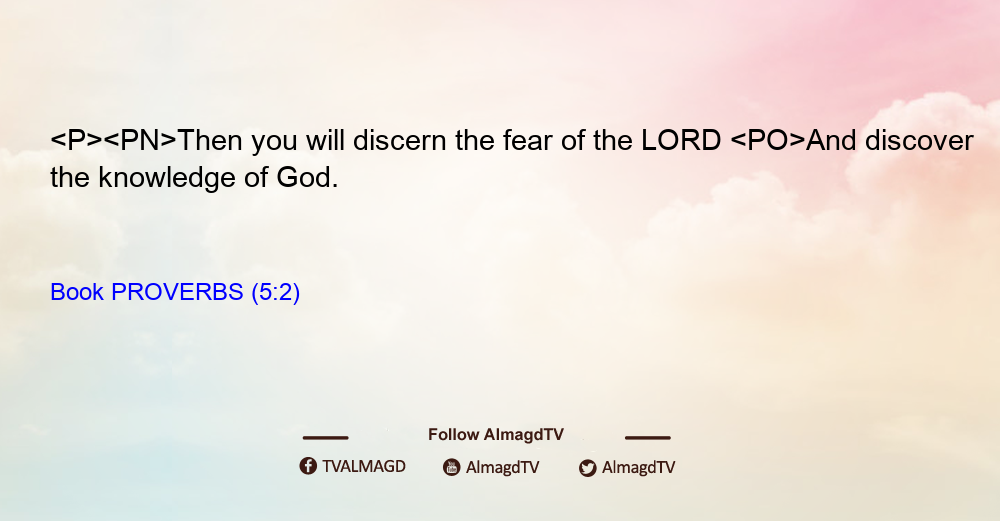 <P><PN>Then you will discern the fear of the LORD <PO>And discover the knowledge of God.

Book PROVERBS (5:2)

Follow AlmagdTV

TVALMAGD AlmagdTV AlmagdTV